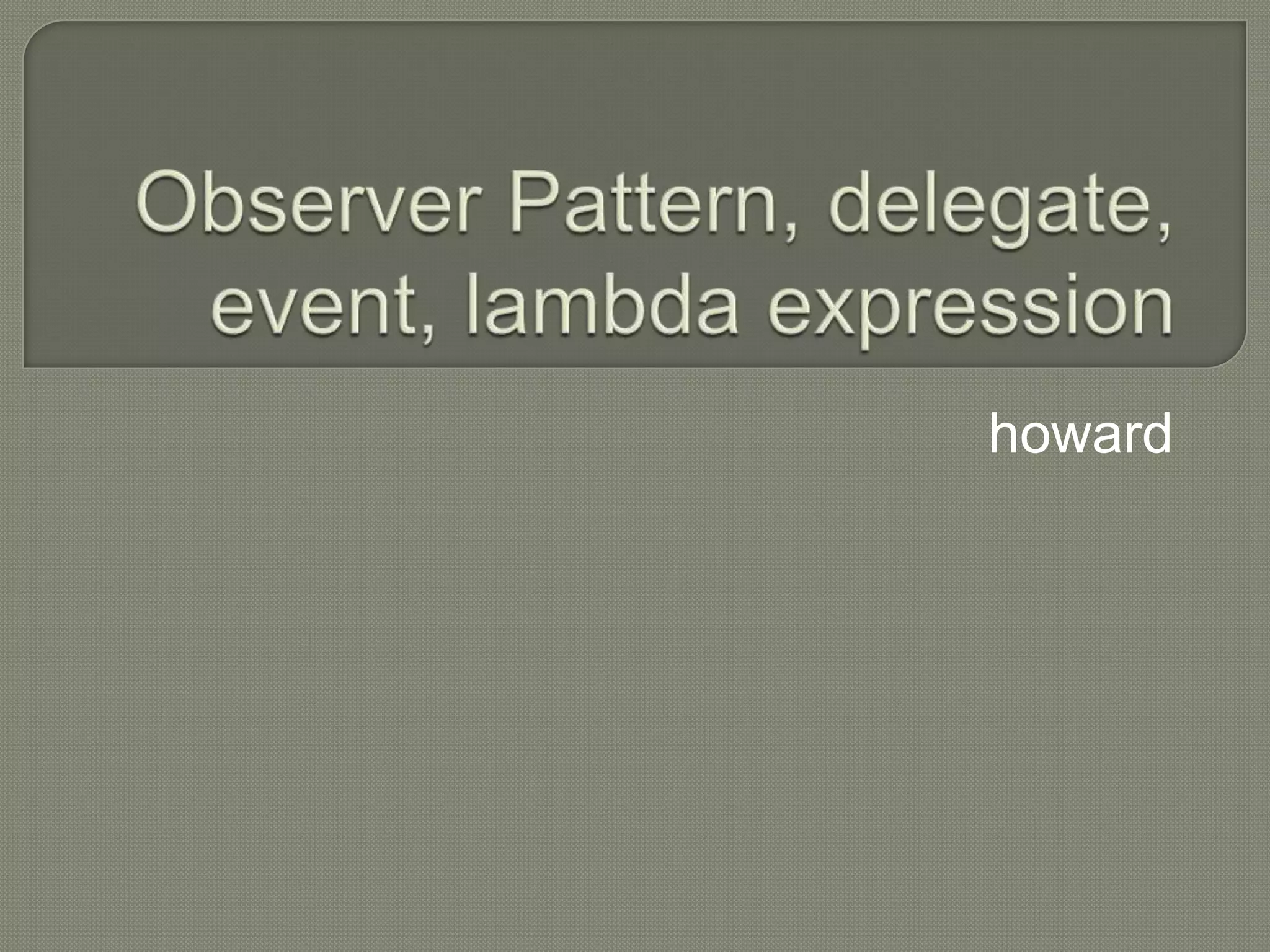 Observer Pattern, delegate, event, lambda expression

howard